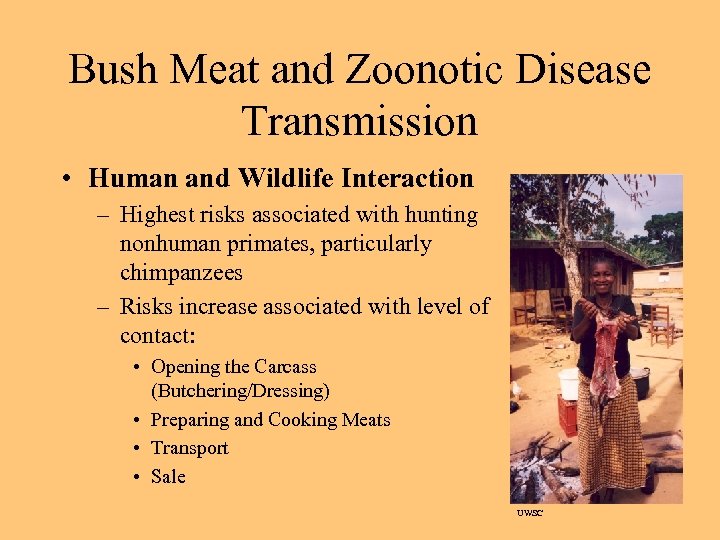 Bush Meat and Zoonotic Disease Transmission

• Human and Wildlife Interaction
– Highest risks associated with hunting nonhuman primates, particularly chimpanzees
– Risks increase associated with level of contact:
• Opening the Carcass (Butchering/Dressing)
• Preparing and Cooking Meats
• Transport
• Sale

UWSC